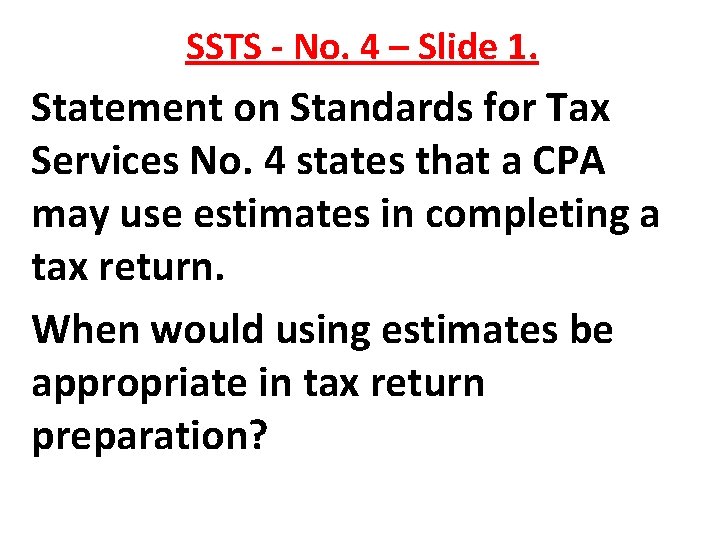 SSTS - No. 4 – Slide 1.

Statement on Standards for Tax Services No. 4 states that a CPA may use estimates in completing a tax return.

When would using estimates be appropriate in tax return preparation?